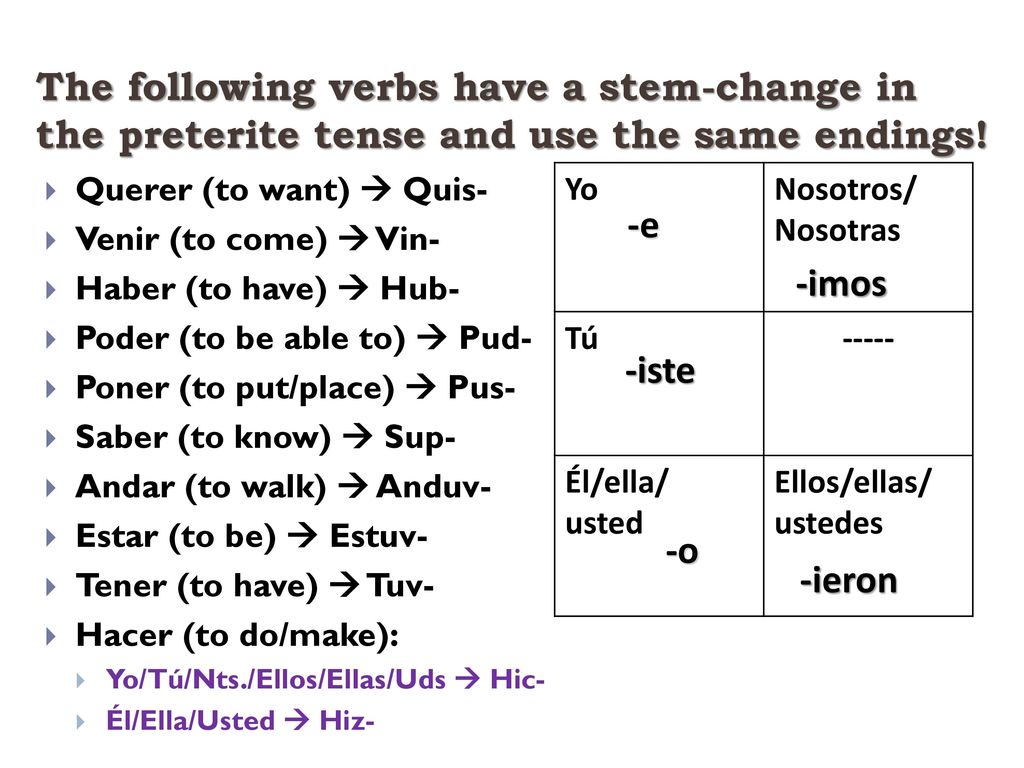 The following verbs have a stem-change in the preterite tense and use the same endings!

Querer (to want) → Quis-
Venir (to come) → Vin-
Haber (to have) → Hub-
Poder (to be able to) → Pud-
Poner (to put/place) → Pus-
Saber (to know) → Sup-
Andar (to walk) → Anduv-
Estar (to be) → Estuv-
Tener (to have) → Tuv-
Hacer (to do/make):
Yo/Tú/Nts./Ellos/Ellas/Uds → Hic-
Él/Ella/Usted → Hiz-

| Yo -e | Nosotros/ Nosotras -imos |
|---|---|
| Tú -iste | ----- |
| Él/ella/ usted -o | Ellos/ellas/ ustedes -ieron |